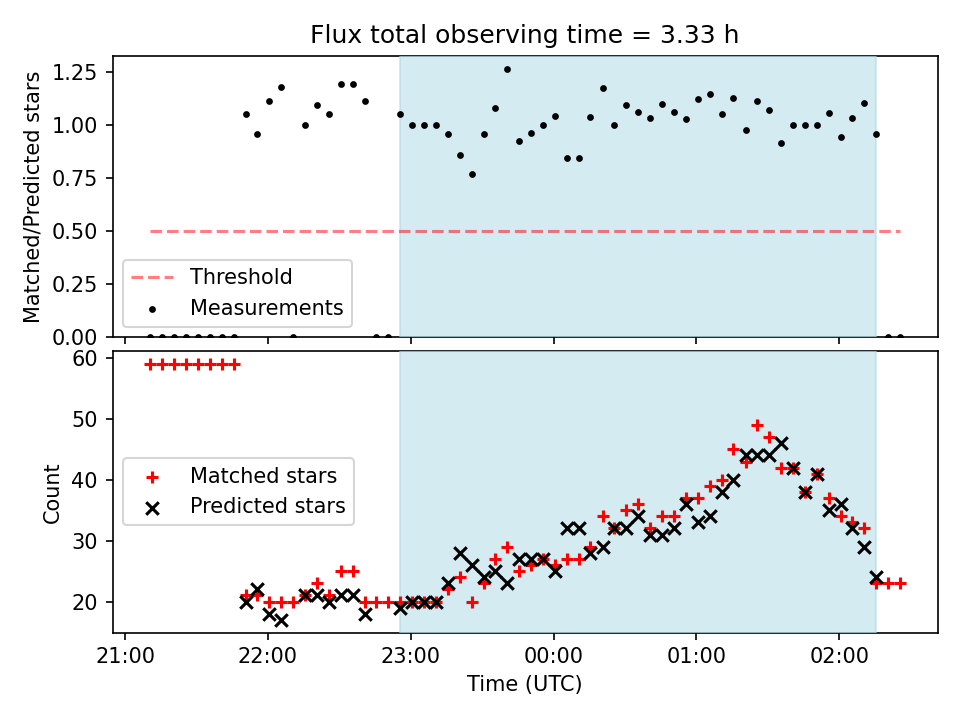 Flux total observing time = 3.33 h

Matched/Predicted stars

1.25
1.00
0.75
0.50
0.25
0.00

Threshold
Measurements

Count

60
50
40
30
20

Matched stars
Predicted stars

21:00
22:00
23:00
00:00
01:00
02:00

Time (UTC)